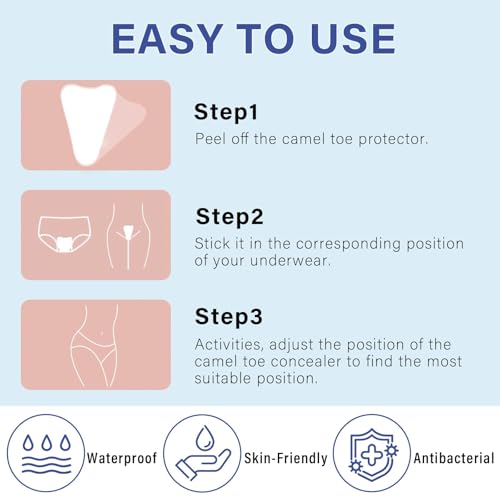 EASY TO USE

Step1
Peel off the camel toe protector.

Step2
Stick it in the corresponding position of your underwear.

Step3
Activities, adjust the position of the camel toe concealer to find the most suitable position.

Waterproof

Skin-Friendly

Antibacterial